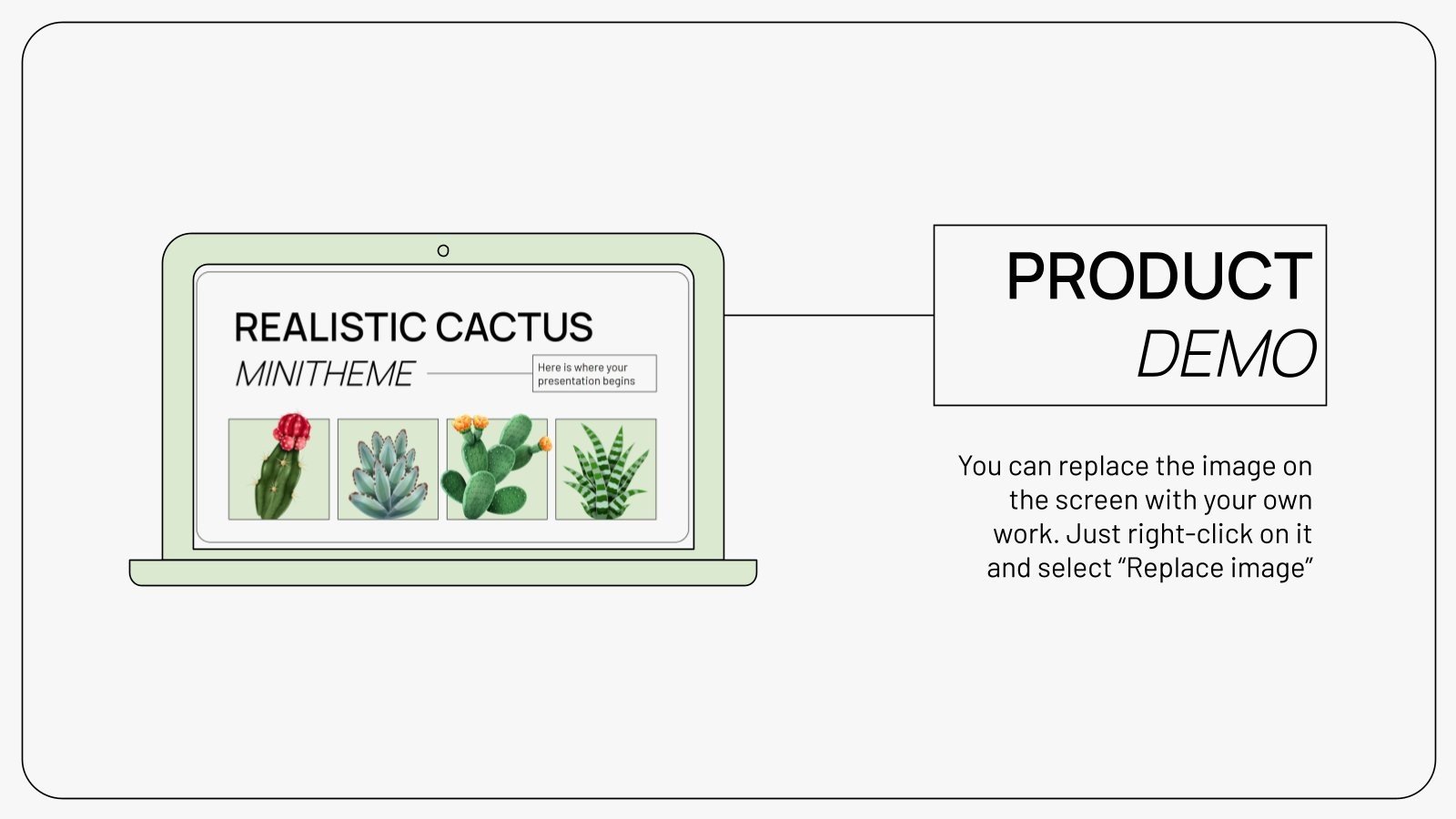 REALISTIC CACTUS
MINITHEME

Here is where your presentation begins

PRODUCT
DEMO

You can replace the image on the screen with your own work. Just right-click on it and select “Replace image”